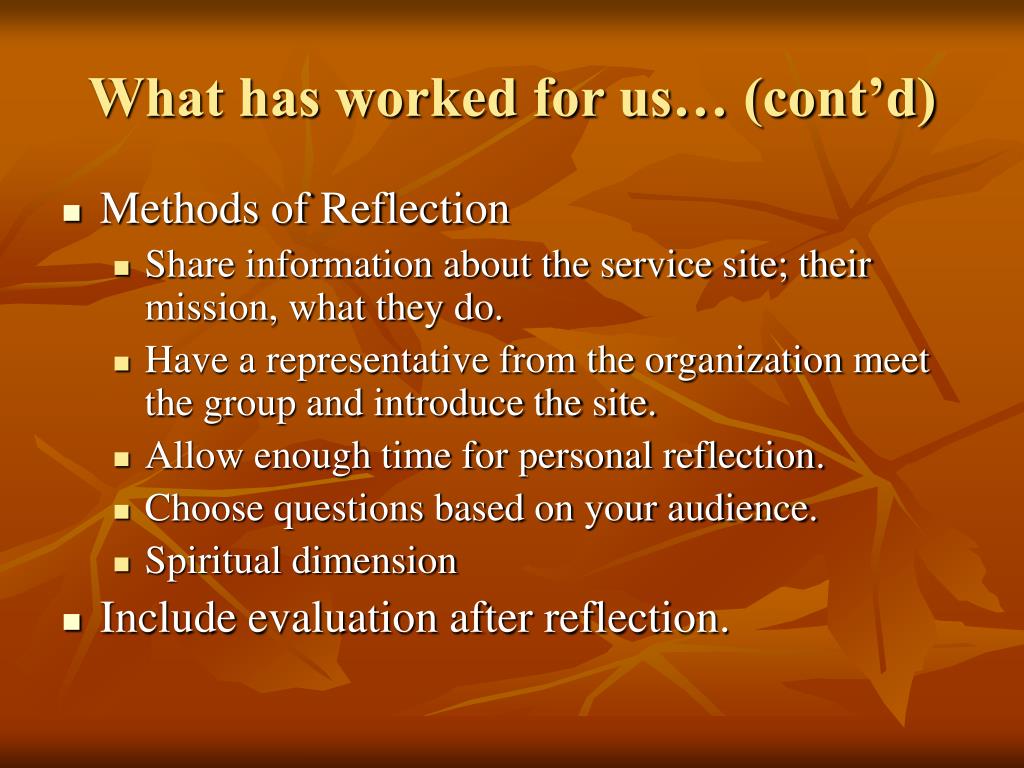 What has worked for us… (cont’d)

- Methods of Reflection
  - Share information about the service site; their mission, what they do.
  - Have a representative from the organization meet the group and introduce the site.
  - Allow enough time for personal reflection.
  - Choose questions based on your audience.
  - Spiritual dimension
- Include evaluation after reflection.